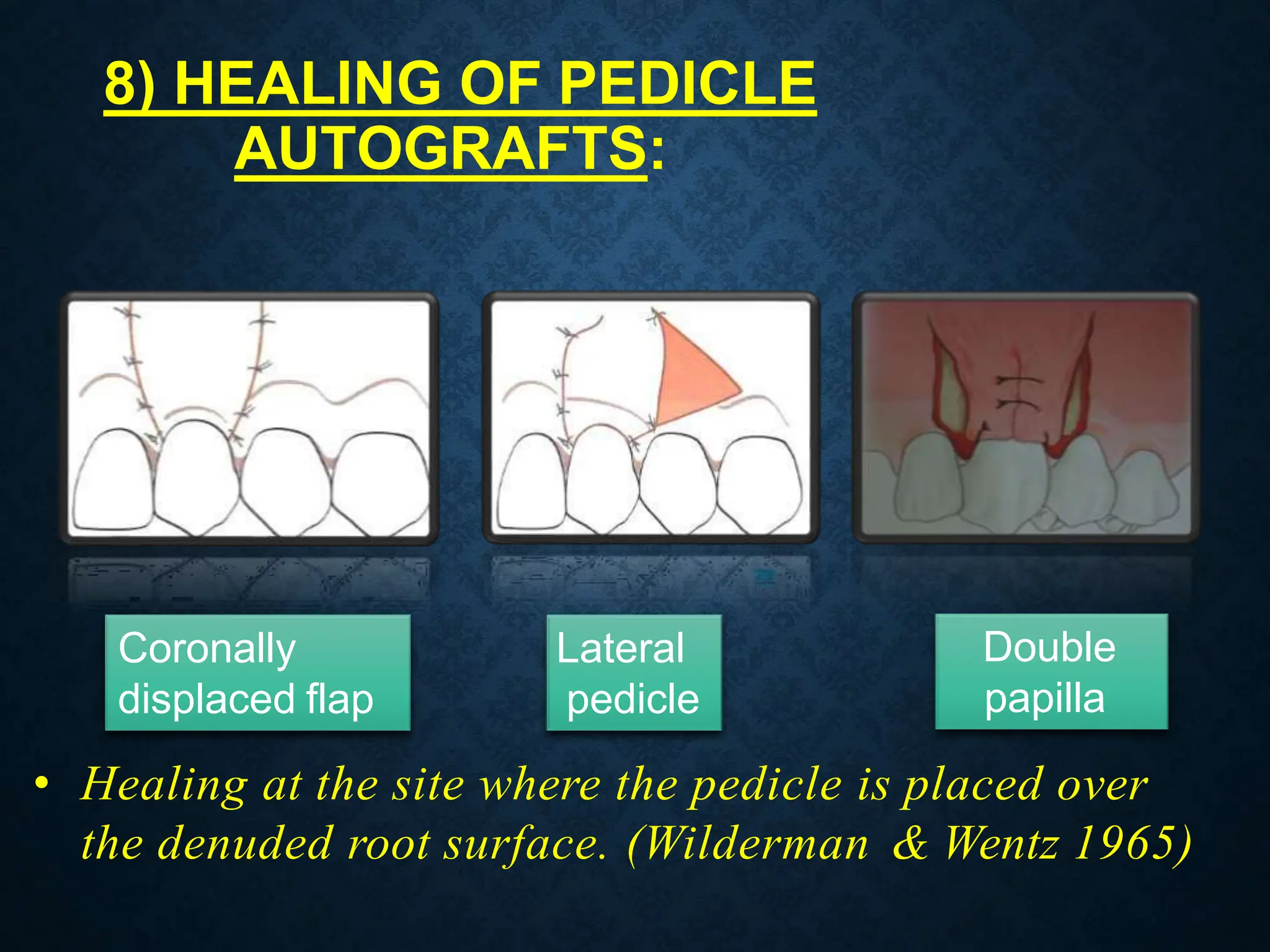 8) HEALING OF PEDICLE AUTOGRAFTS:

Coronally displaced flap

Lateral pedicle

Double papilla

• Healing at the site where the pedicle is placed over the denuded root surface. (Wilderman & Wentz 1965)